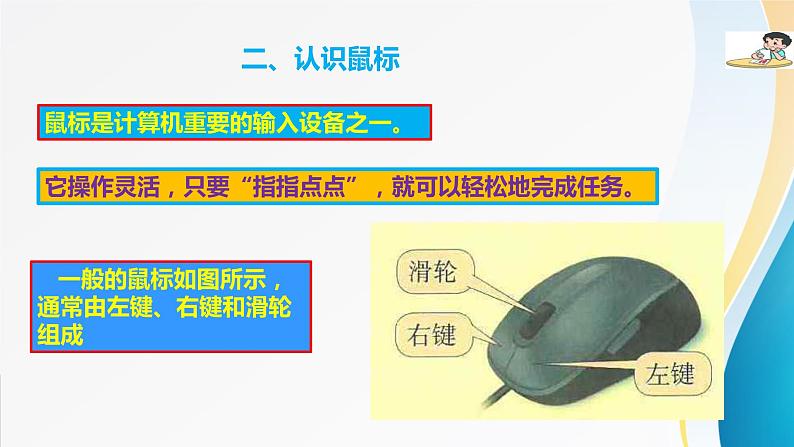 二、认识鼠标

鼠标是计算机重要的输入设备之一。

它操作灵活，只要“指指点点”，就可以轻松地完成任务。

一般的鼠标如图所示，通常由左键、右键和滑轮组成

滑轮

右键

左键